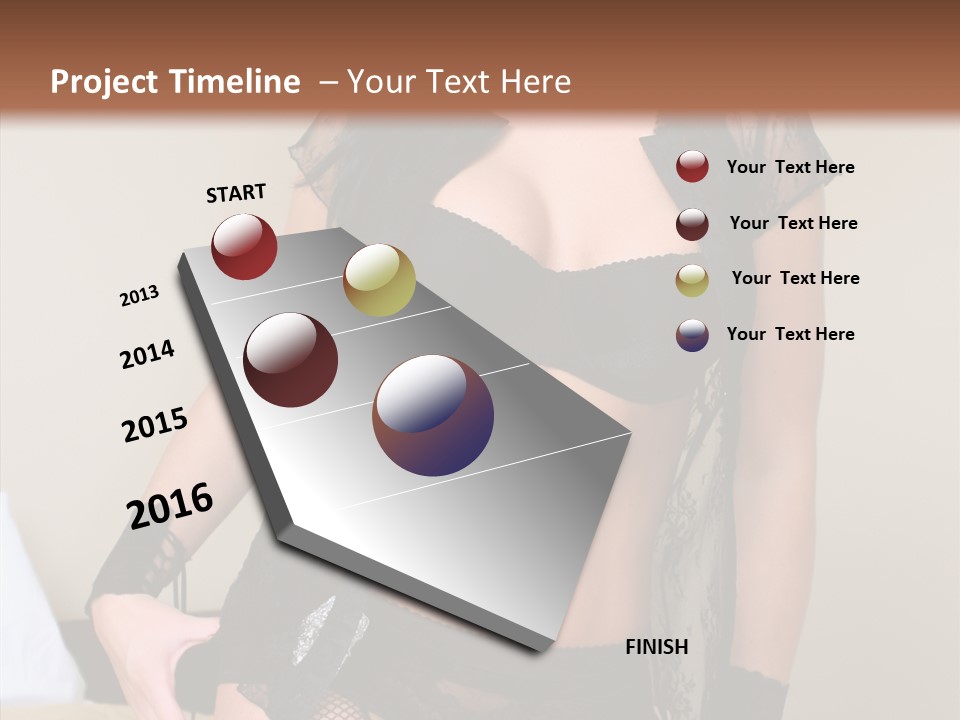 Project Timeline – Your Text Here

START

2013

2014

2015

2016

FINISH

Your Text Here

Your Text Here

Your Text Here

Your Text Here